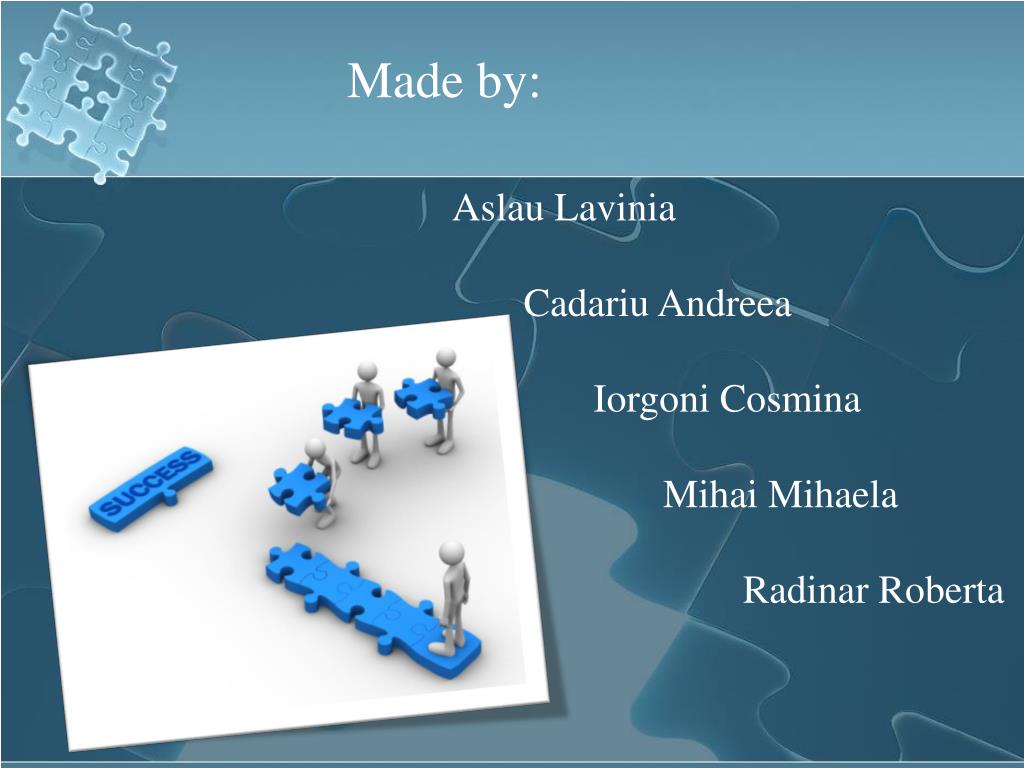 Made by:

Aslau Lavinia

Cadariu Andreea

Iorgoni Cosmina

Mihai Mihaela

Radinar Roberta

SUCCESS